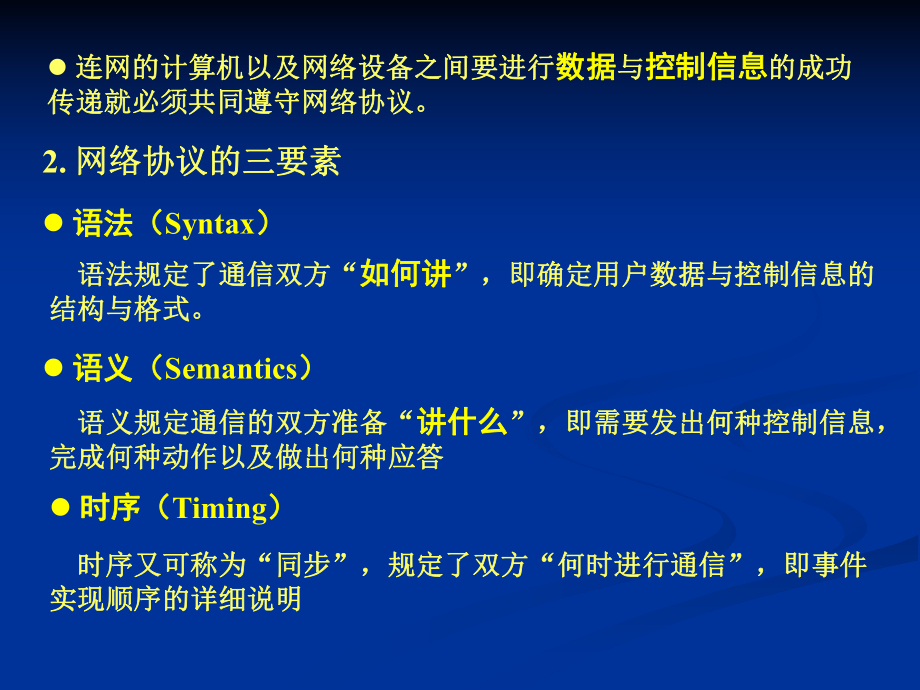 ● 连网的计算机以及网络设备之间要进行数据与控制信息的成功传递就必须共同遵守网络协议。

2. 网络协议的三要素

● 语法（Syntax）

语法规定了通信双方“如何讲”，即确定用户数据与控制信息的结构与格式。

● 语义（Semantics）

语义规定通信的双方准备“讲什么”，即需要发出何种控制信息，完成何种动作以及做出何种应答

● 时序（Timing）

时序又可称为“同步”，规定了双方“何时进行通信”，即事件实现顺序的详细说明